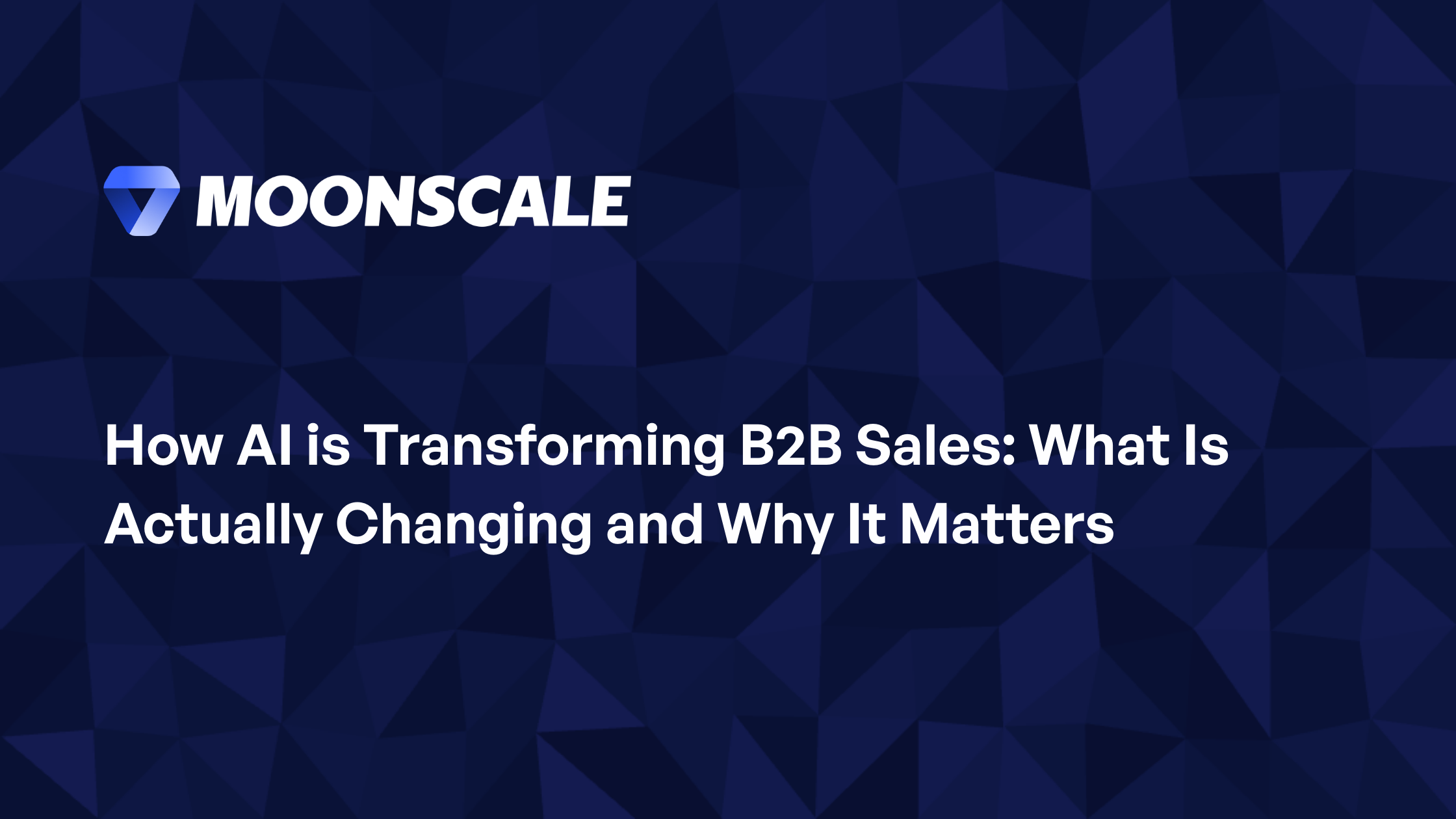 MOONSCALE

How AI is Transforming B2B Sales: What Is Actually Changing and Why It Matters